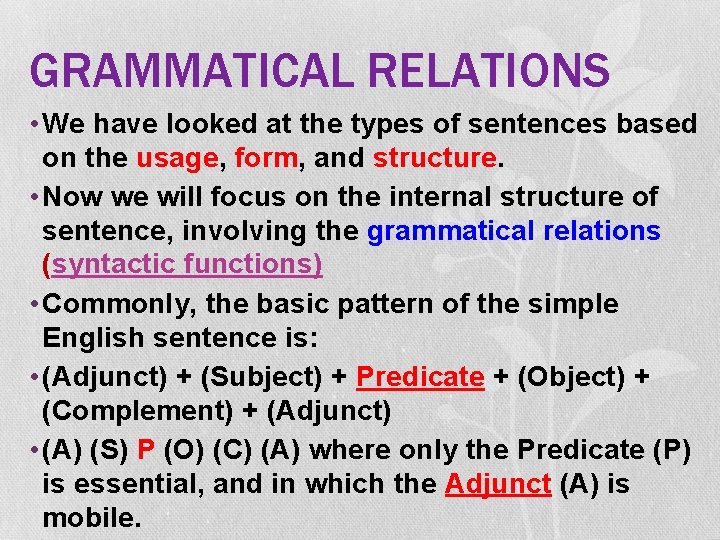 GRAMMATICAL RELATIONS

• We have looked at the types of sentences based on the usage, form, and structure.

• Now we will focus on the internal structure of sentence, involving the grammatical relations (syntactic functions)

• Commonly, the basic pattern of the simple English sentence is:

• (Adjunct) + (Subject) + Predicate + (Object) + (Complement) + (Adjunct)

• (A) (S) P (O) (C) (A) where only the Predicate (P) is essential, and in which the Adjunct (A) is mobile.